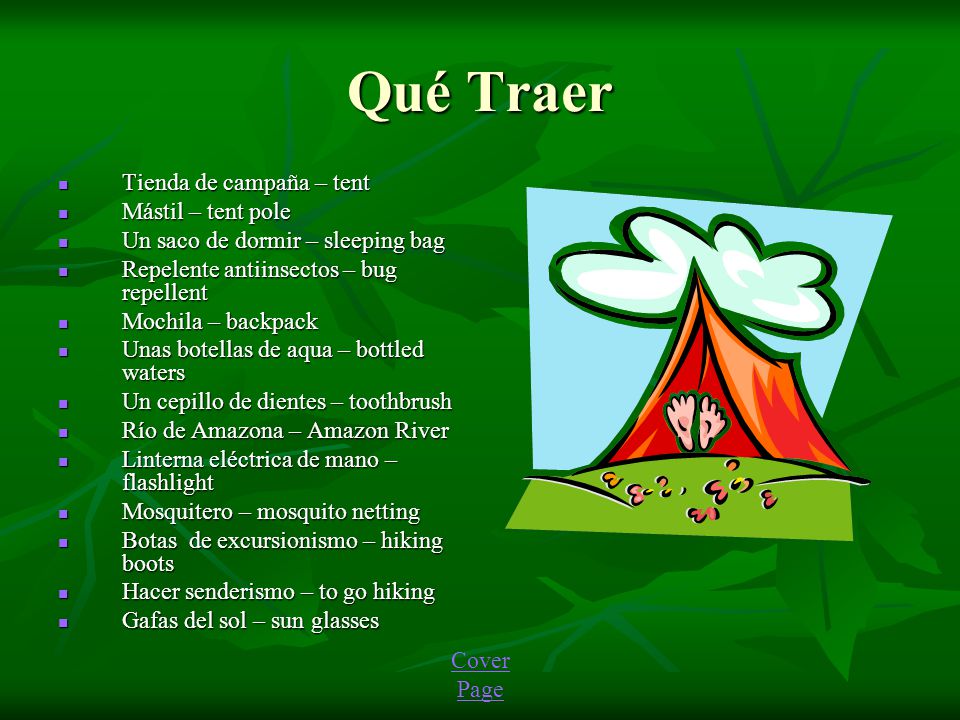 Qué Traer

- Tienda de campaña – tent
- Mástil – tent pole
- Un saco de dormir – sleeping bag
- Repelente antiinsectos – bug repellent
- Mochila – backpack
- Unas botellas de aqua – bottled waters
- Un cepillo de dientes – toothbrush
- Río de Amazona – Amazon River
- Linterna eléctrica de mano – flashlight
- Mosquitero – mosquito netting
- Botas de excursionismo – hiking boots
- Hacer senderismo – to go hiking
- Gafas del sol – sun glasses

Cover Page